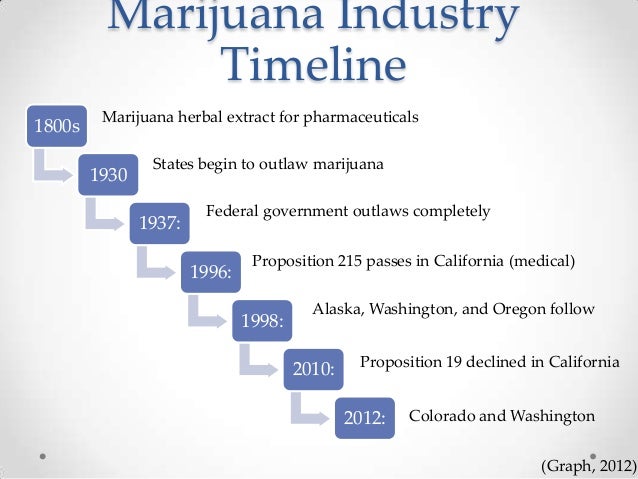 Marijuana Industry Timeline

1800s Marijuana herbal extract for pharmaceuticals

1930 States begin to outlaw marijuana

1937: Federal government outlaws completely

1996: Proposition 215 passes in California (medical)

1998: Alaska, Washington, and Oregon follow

2010: Proposition 19 declined in California

2012: Colorado and Washington

(Graph, 2012)